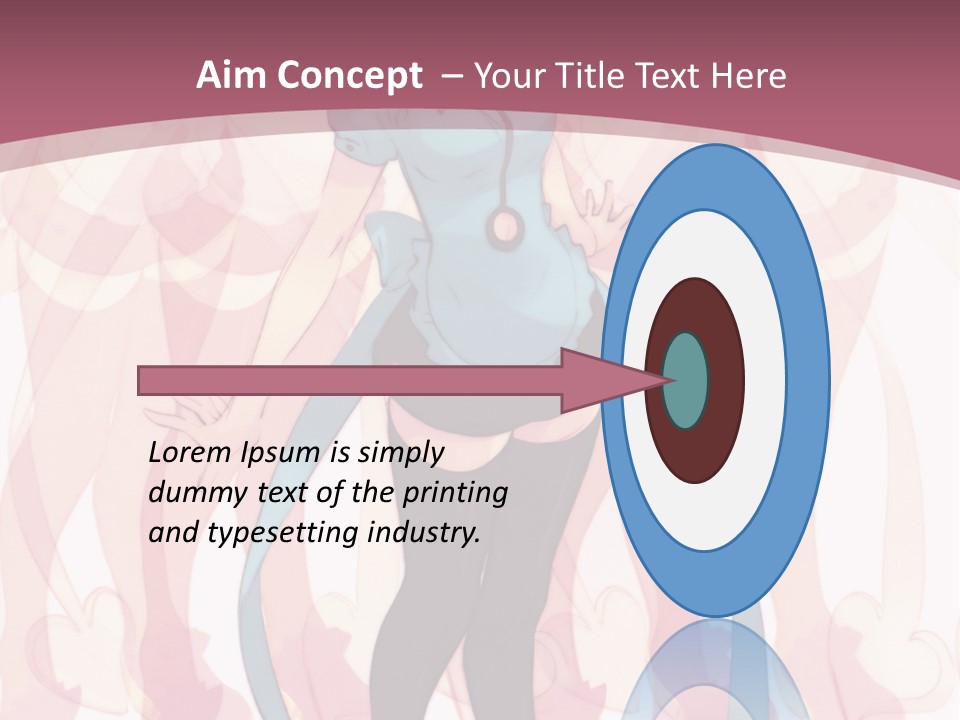 Aim Concept – Your Title Text Here

Lorem Ipsum is simply dummy text of the printing and typesetting industry.